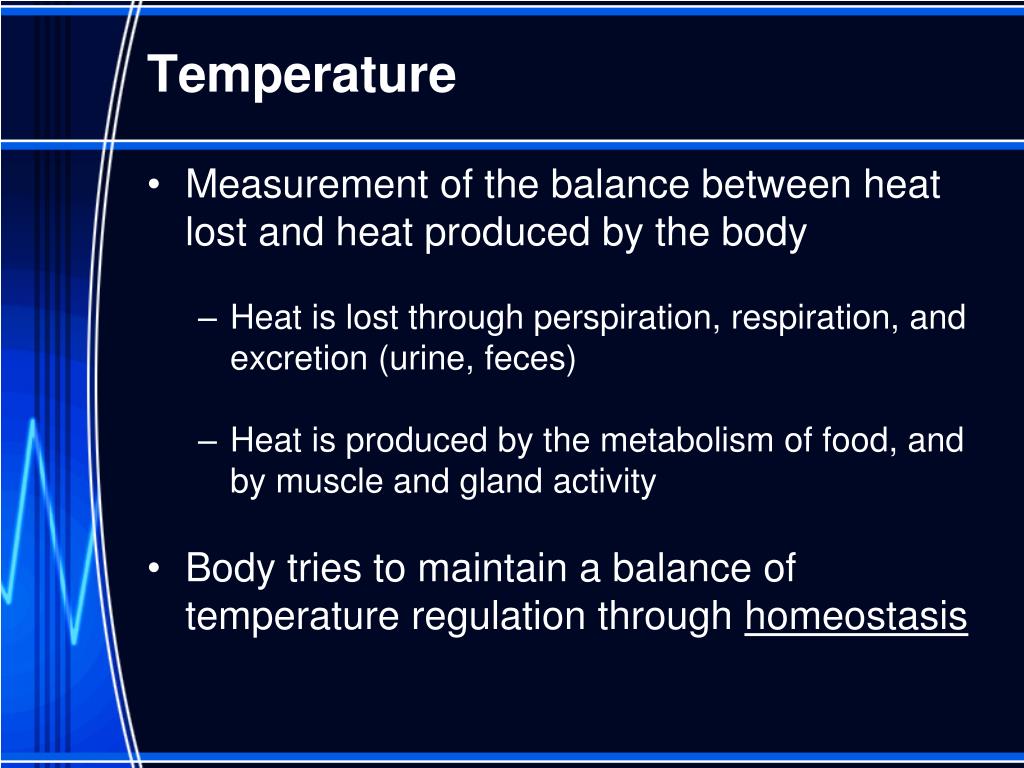 Temperature

• Measurement of the balance between heat lost and heat produced by the body

– Heat is lost through perspiration, respiration, and excretion (urine, feces)

– Heat is produced by the metabolism of food, and by muscle and gland activity

• Body tries to maintain a balance of temperature regulation through homeostasis